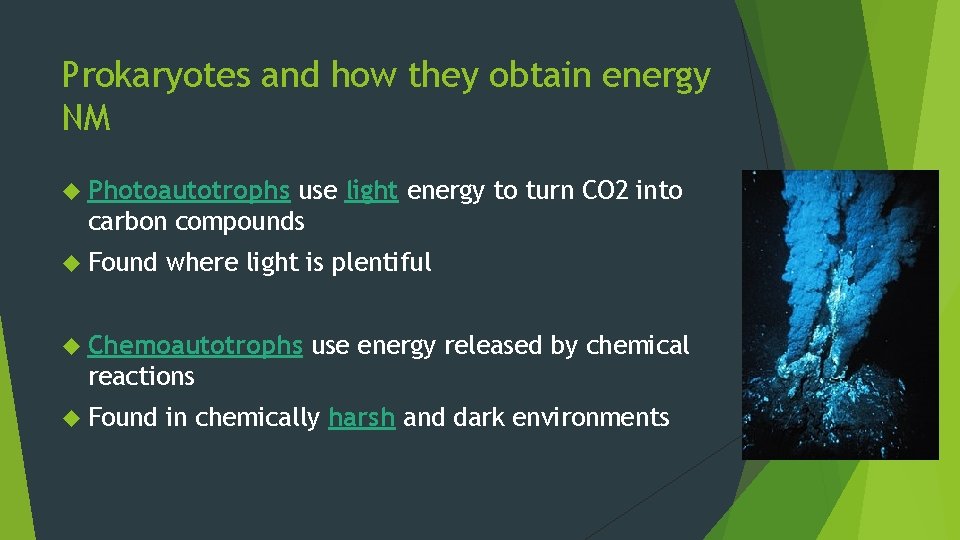 Prokaryotes and how they obtain energy NM

Photoautotrophs use light energy to turn CO2 into carbon compounds

Found where light is plentiful

Chemoautotrophs use energy released by chemical reactions

Found in chemically harsh and dark environments